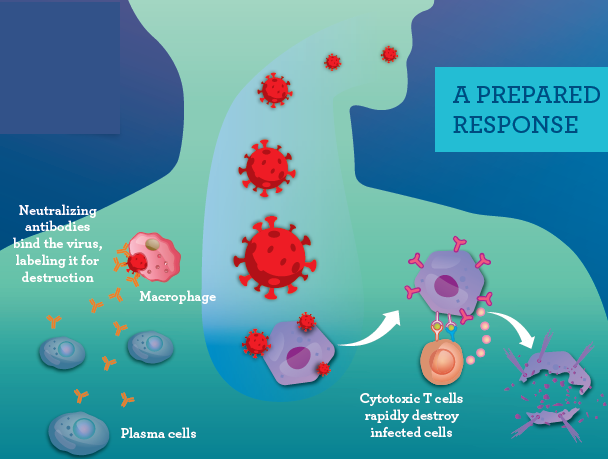 A PREPARED RESPONSE

Neutralizing antibodies bind the virus, labeling it for destruction

Macrophage

Plasma cells

Cytotoxic T cells rapidly destroy infected cells